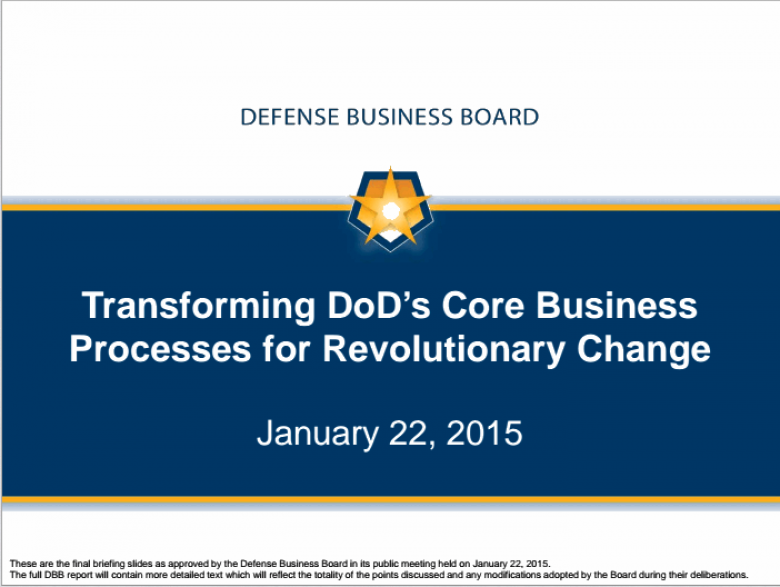 DEFENSE BUSINESS BOARD

Transforming DoD's Core Business Processes for Revolutionary Change

January 22, 2015

These are the final briefing slides as approved by the Defense Business Board in its public meeting held on January 22, 2015.
The full DBB report will contain more detailed text which will reflect the totality of the points discussed and any modifications adopted by the Board during their deliberations.